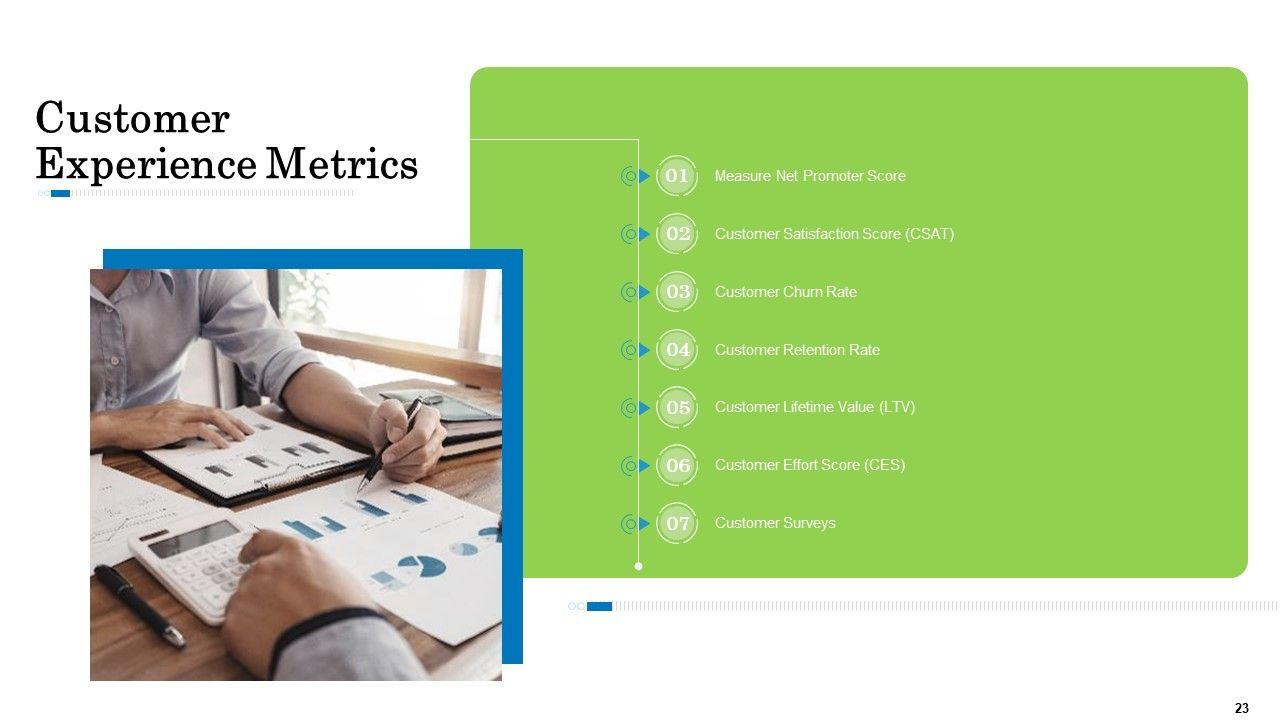 Customer Experience Metrics

01 Measure Net Promoter Score

02 Customer Satisfaction Score (CSAT)

03 Customer Churn Rate

04 Customer Retention Rate

05 Customer Lifetime Value (LTV)

06 Customer Effort Score (CES)

07 Customer Surveys

23